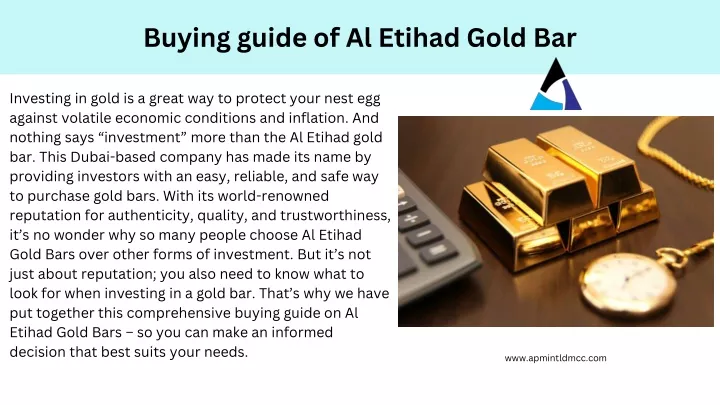 Buying guide of Al Etihad Gold Bar

Investing in gold is a great way to protect your nest egg against volatile economic conditions and inflation. And nothing says “investment” more than the Al Etihad gold bar. This Dubai-based company has made its name by providing investors with an easy, reliable, and safe way to purchase gold bars. With its world-renowned reputation for authenticity, quality, and trustworthiness, it’s no wonder why so many people choose Al Etihad Gold Bars over other forms of investment. But it’s not just about reputation; you also need to know what to look for when investing in a gold bar. That’s why we have put together this comprehensive buying guide on Al Etihad Gold Bars – so you can make an informed decision that best suits your needs.

www.apmintldmcc.com